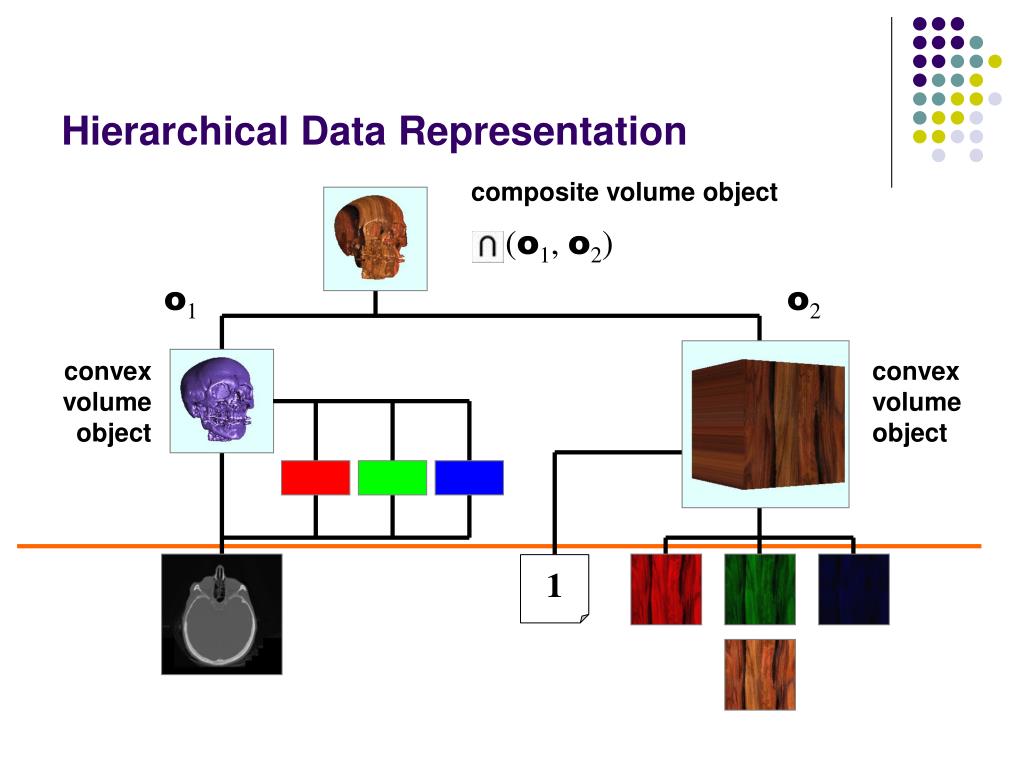 Hierarchical Data Representation

composite volume object

$\cap(\mathbf{o}_1, \mathbf{o}_2)$

$\mathbf{o}_1$

$\mathbf{o}_2$

convex volume object

convex volume object

1